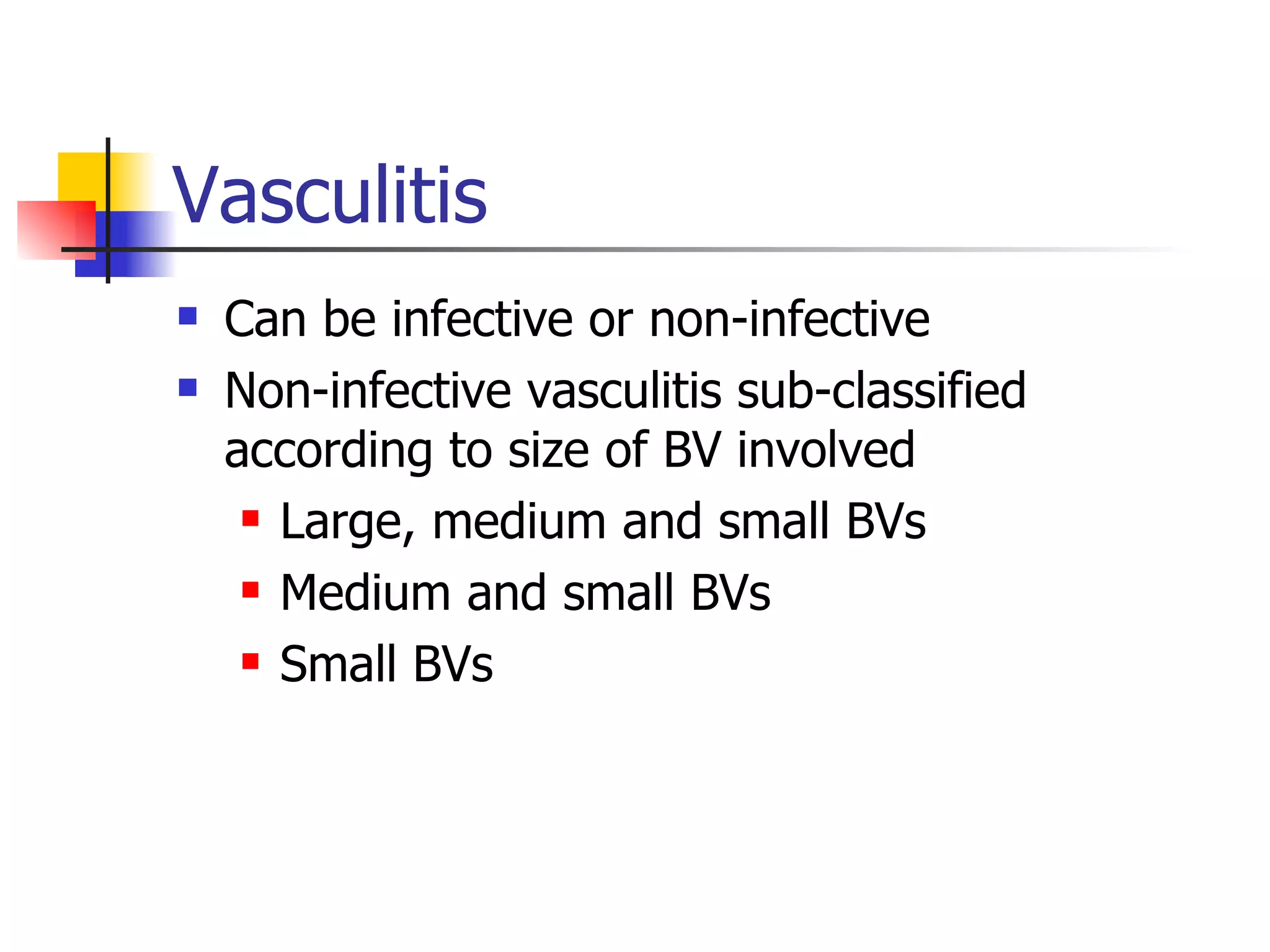 Vasculitis

- Can be infective or non-infective
- Non-infective vasculitis sub-classified according to size of BV involved
  - Large, medium and small BVs
  - Medium and small BVs
  - Small BVs